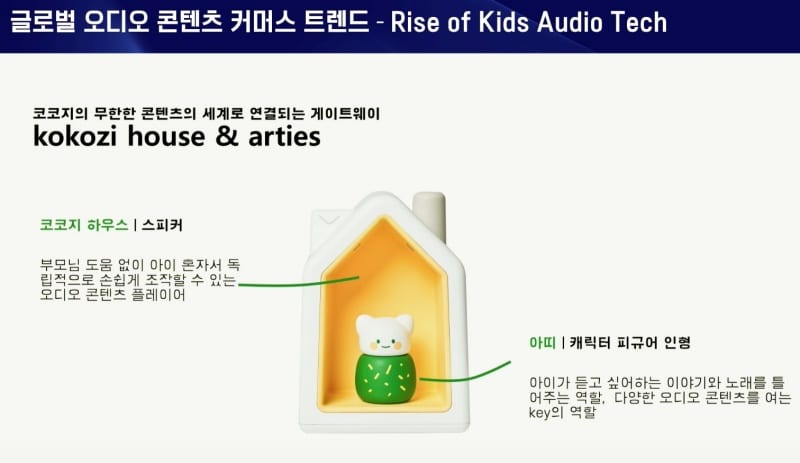 글로벌 오디오 콘텐츠 커머스 트렌드 - Rise of Kids Audio Tech

코코지의 무한한 콘텐츠의 세계로 연결되는 게이트웨이
kokozi house & arties

코코지 하우스 | 스피커

부모님 도움 없이 아이 혼자서 독립적으로 손쉽게 조작할 수 있는 오디오 콘텐츠 플레이어

아띠 | 캐릭터 피규어 인형

아이가 듣고 싶어하는 이야기와 노래를 틀어주는 역할, 다양한 오디오 콘텐츠를 여는 key의 역할